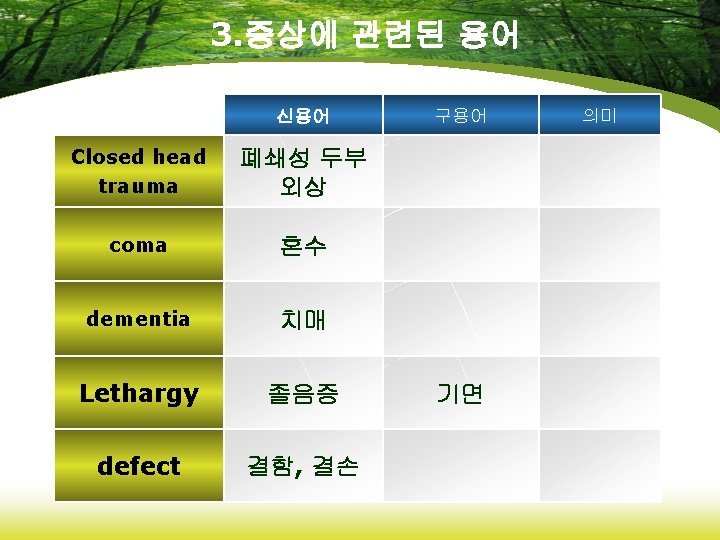 3.증상에 관련된 용어

| | 신용어 | 구용어 | 의미 |
|---|---|---|---|
| Closed head trauma | 폐쇄성 두부 외상 | | |
| coma | 혼수 | | |
| dementia | 치매 | | |
| Lethargy | 졸음증 | 기면 | |
| defect | 결함, 결손 | | |